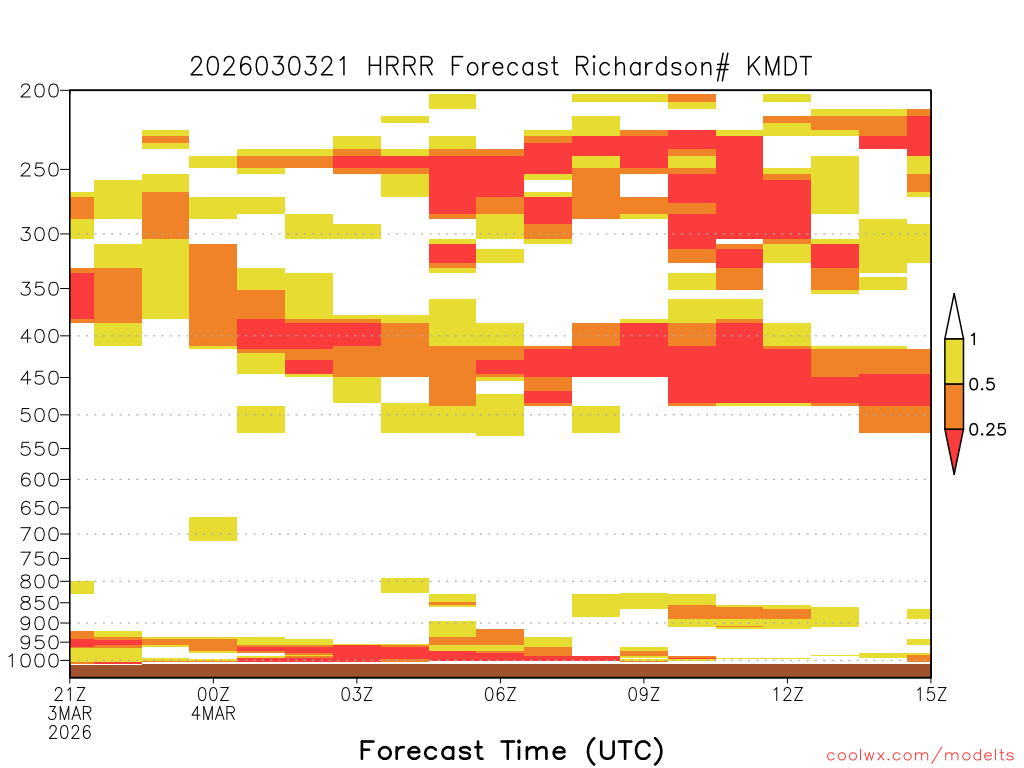 2026030321 HRRR Forecast Richardson# KMDT

200
250
300
350
400
450
500
550
600
650
700
750
800
850
900
950
1000

1
0.5
0.25

21Z
3MAR
2026
00Z
4MAR
03Z
06Z
09Z
12Z
15Z

Forecast Time (UTC)

coolwx.com/modelts